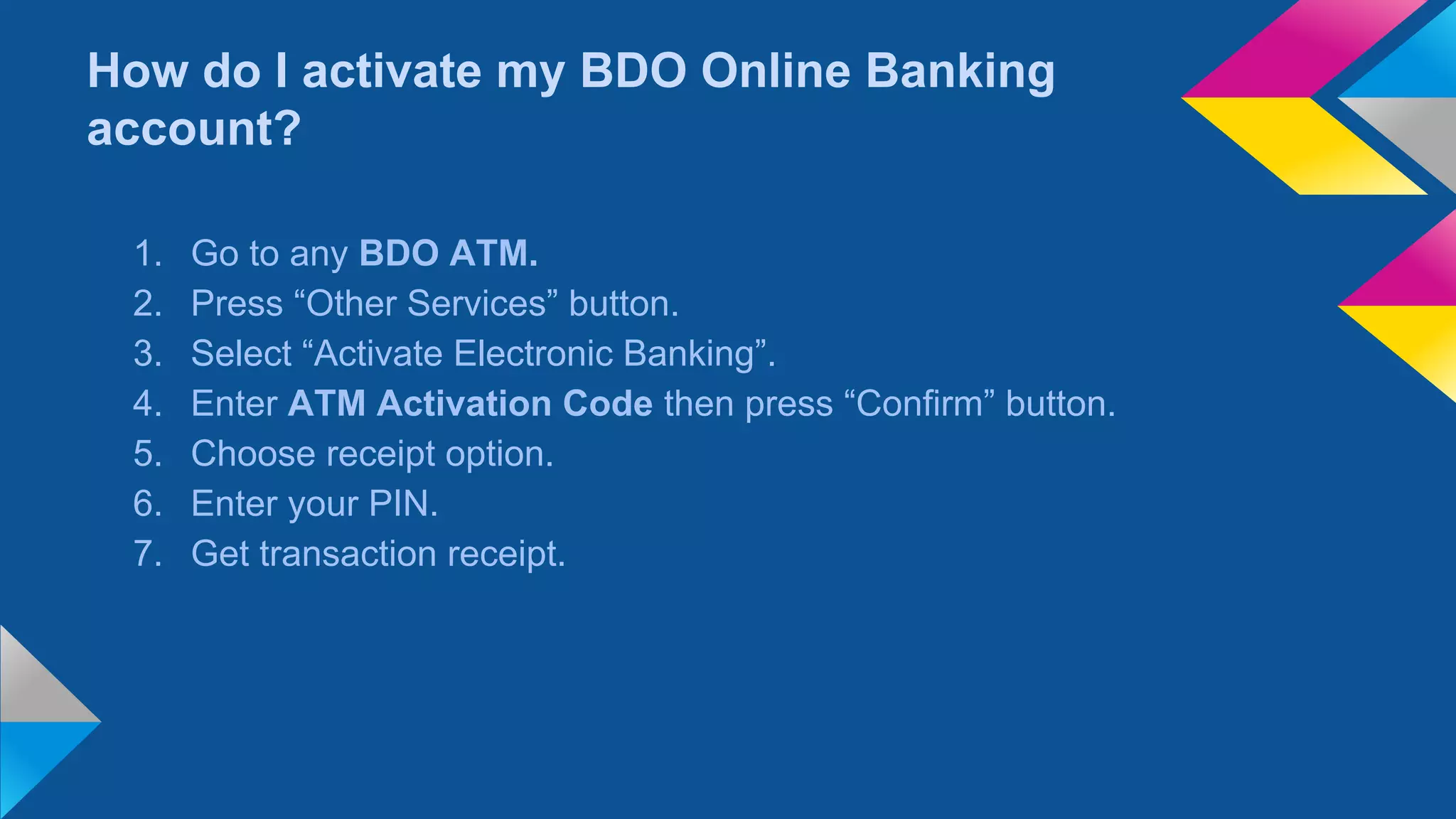 How do I activate my BDO Online Banking account?

1. Go to any BDO ATM.
2. Press “Other Services” button.
3. Select “Activate Electronic Banking”.
4. Enter ATM Activation Code then press “Confirm” button.
5. Choose receipt option.
6. Enter your PIN.
7. Get transaction receipt.